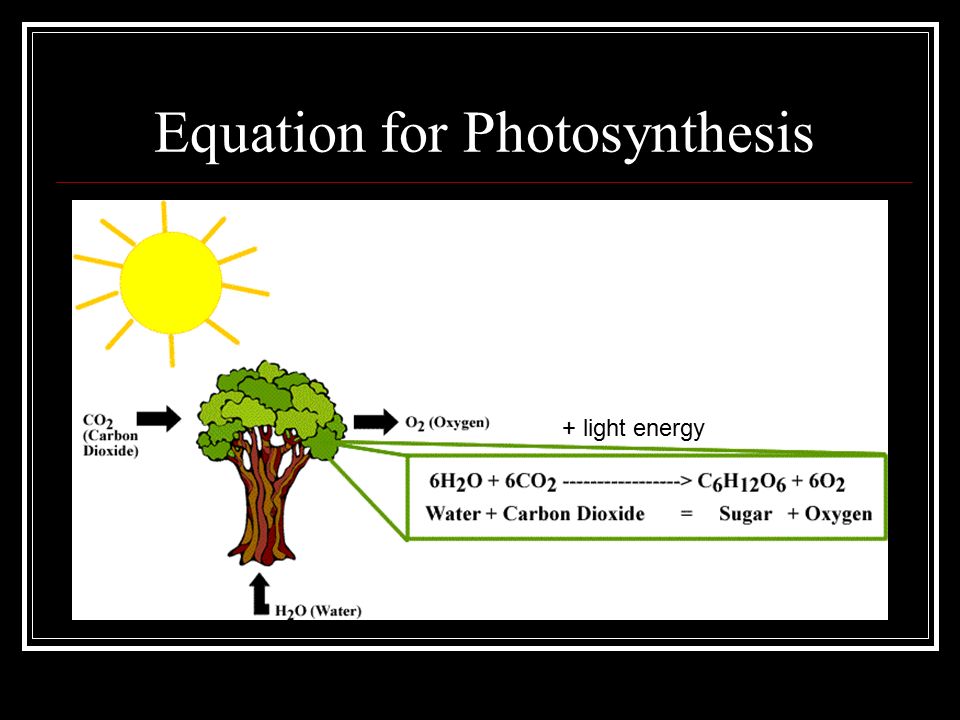 Equation for Photosynthesis

$CO_2$ (Carbon Dioxide)

$O_2$ (Oxygen)

+ light energy

$6H_2O + 6CO_2$ -----------------> $C_6H_{12}O_6 + 6O_2$

Water + Carbon Dioxide = Sugar + Oxygen

$H_2O$ (Water)